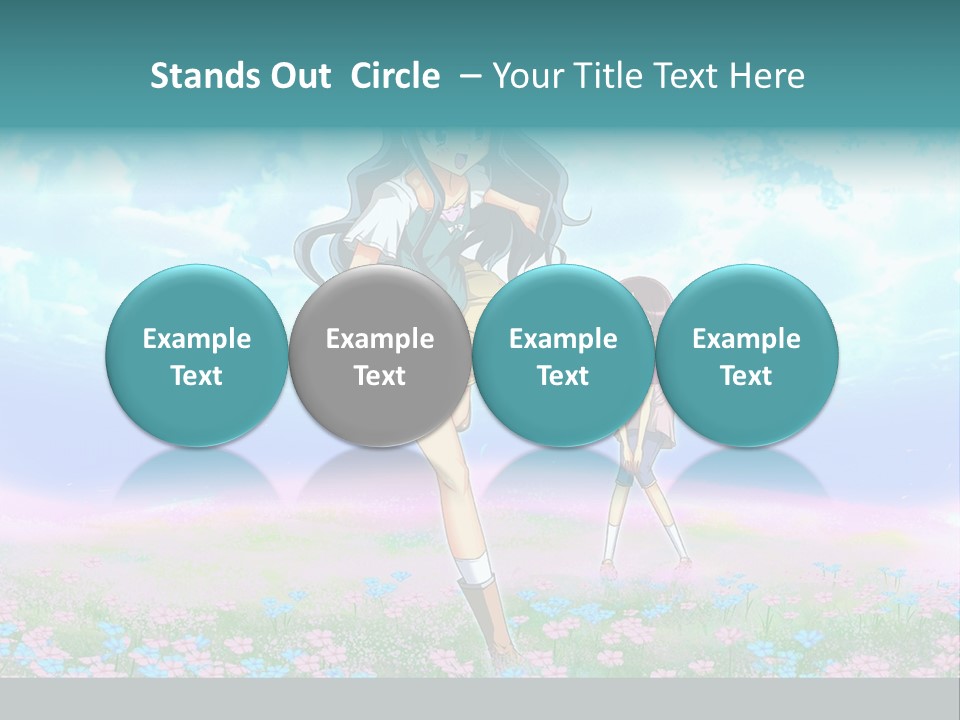 Stands Out Circle – Your Title Text Here

Example Text

Example Text

Example Text

Example Text